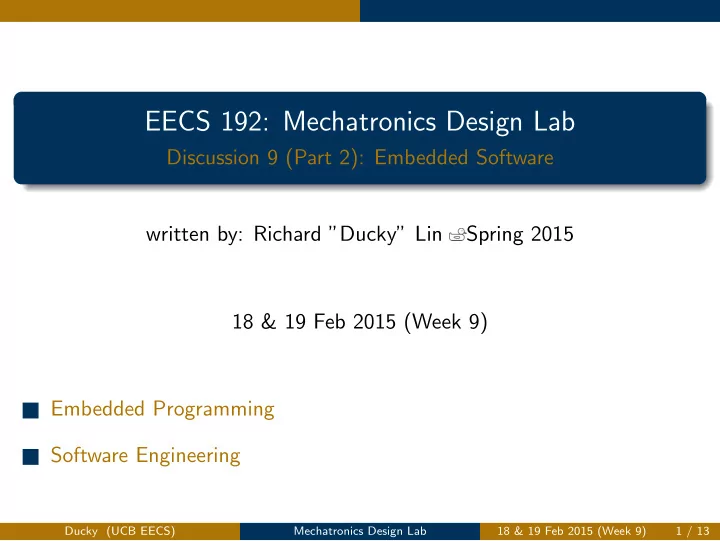 EECS 192: Mechatronics Design Lab
Discussion 9 (Part 2): Embedded Software

written by: Richard "Ducky" Lin Spring 2015

18 & 19 Feb 2015 (Week 9)

Embedded Programming

Software Engineering

Ducky (UCB EECS) Mechatronics Design Lab 18 & 19 Feb 2015 (Week 9) 1 / 13